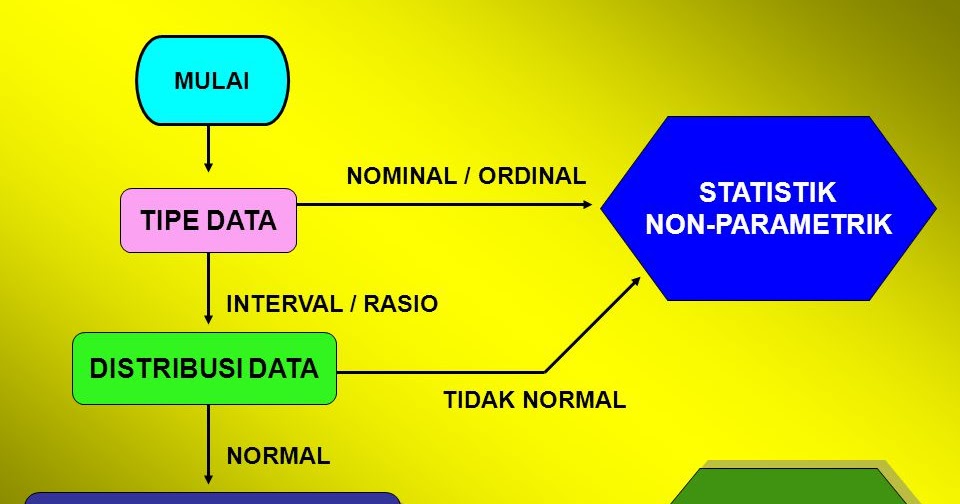 MULAI

TIPE DATA

NOMINAL / ORDINAL

STATISTIK NON-PARAMETRIK

INTERVAL / RASIO

DISTRIBUSI DATA

TIDAK NORMAL

NORMAL